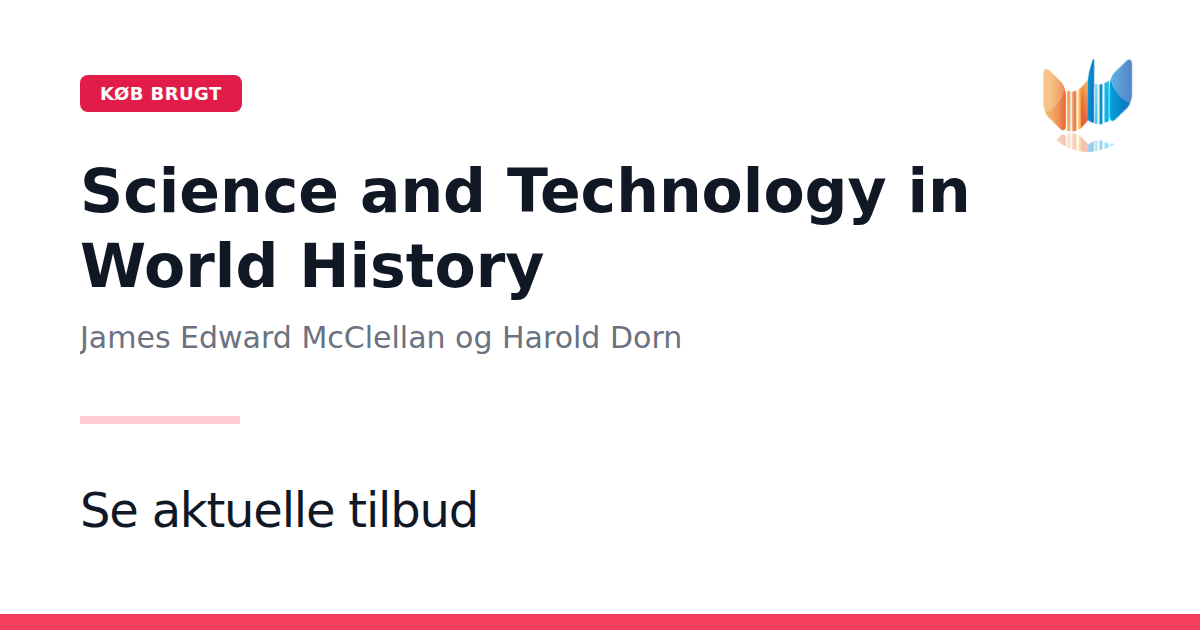 KØB BRUGT

Science and Technology in World History

James Edward McClellan og Harold Dorn

Se aktuelle tilbud